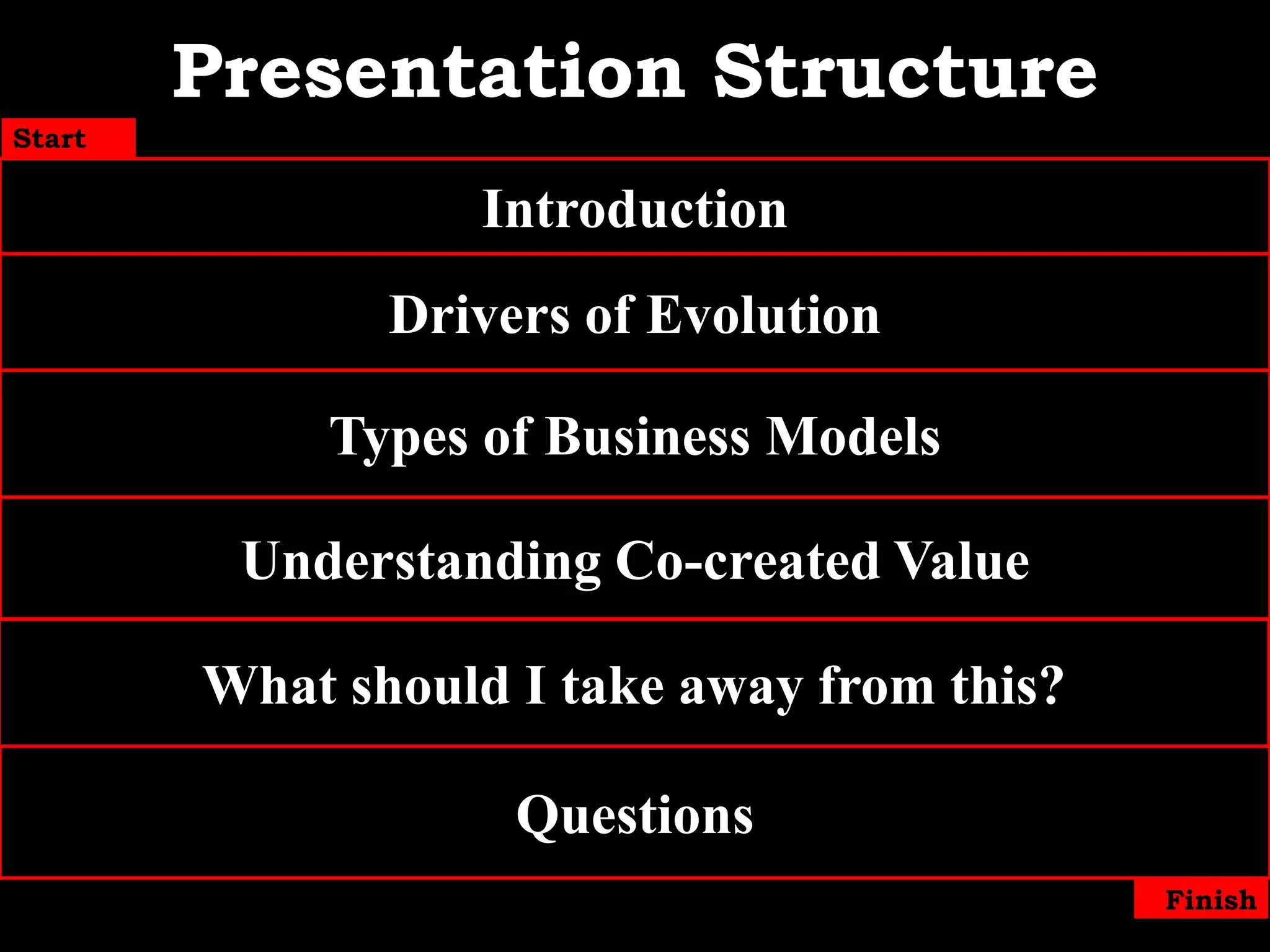 Presentation Structure

Start

Introduction

Drivers of Evolution

Types of Business Models

Understanding Co-created Value

What should I take away from this?

Questions

Finish